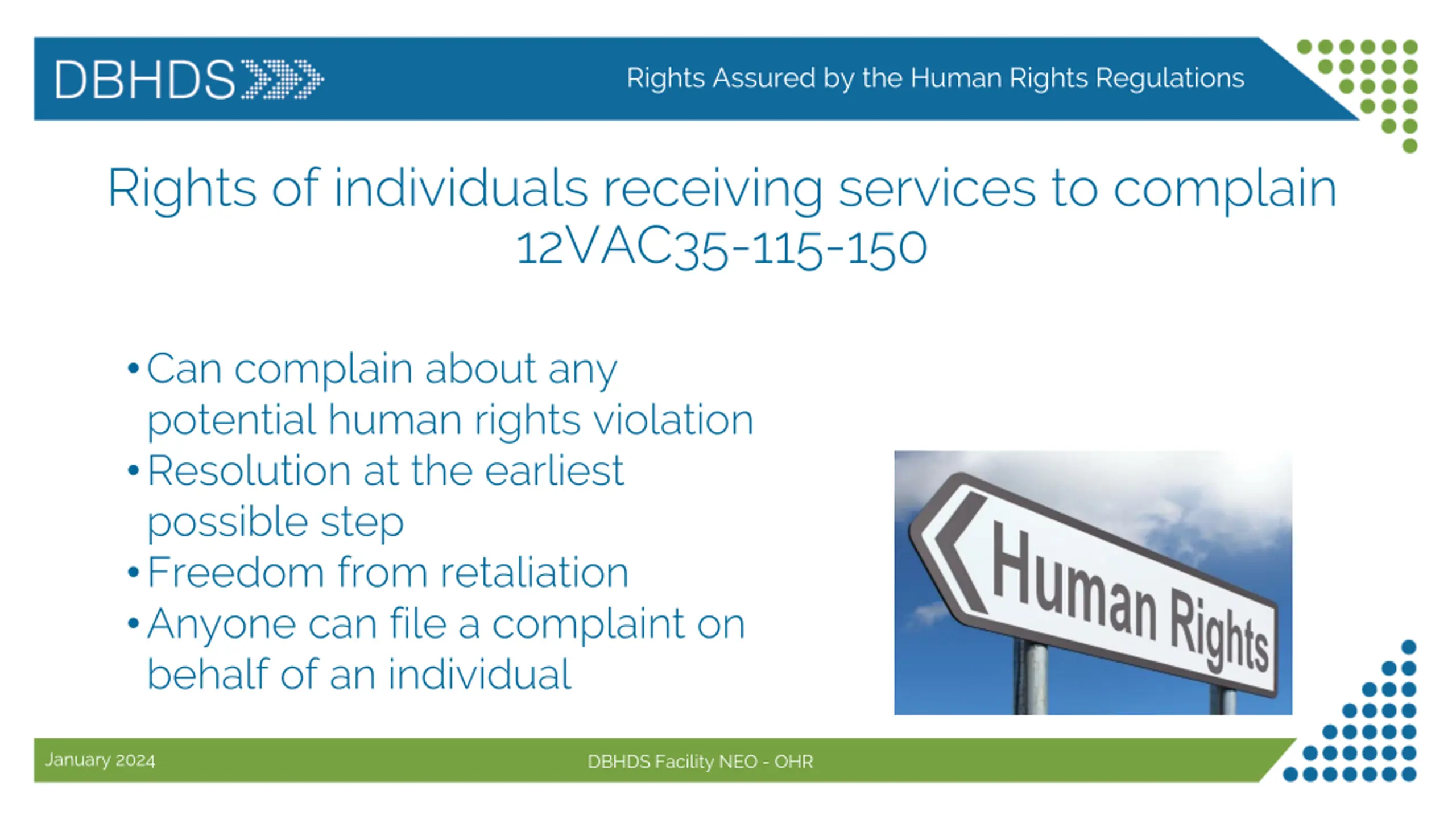 DBHDS

Rights Assured by the Human Rights Regulations

Rights of individuals receiving services to complain 12VAC35-115-150

• Can complain about any potential human rights violation
• Resolution at the earliest possible step
• Freedom from retaliation
• Anyone can file a complaint on behalf of an individual

Human Rights

January 2024

DBHDS Facility NEO - OHR